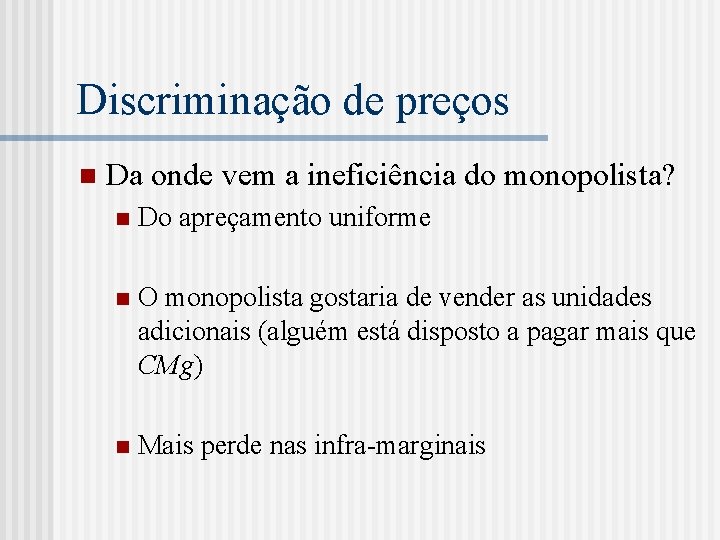 Discriminação de preços

Da onde vem a ineficiência do monopolista?

Do apreçamento uniforme

O monopolista gostaria de vender as unidades adicionais (alguém está disposto a pagar mais que $CMg$)

Mais perde nas infra-marginais